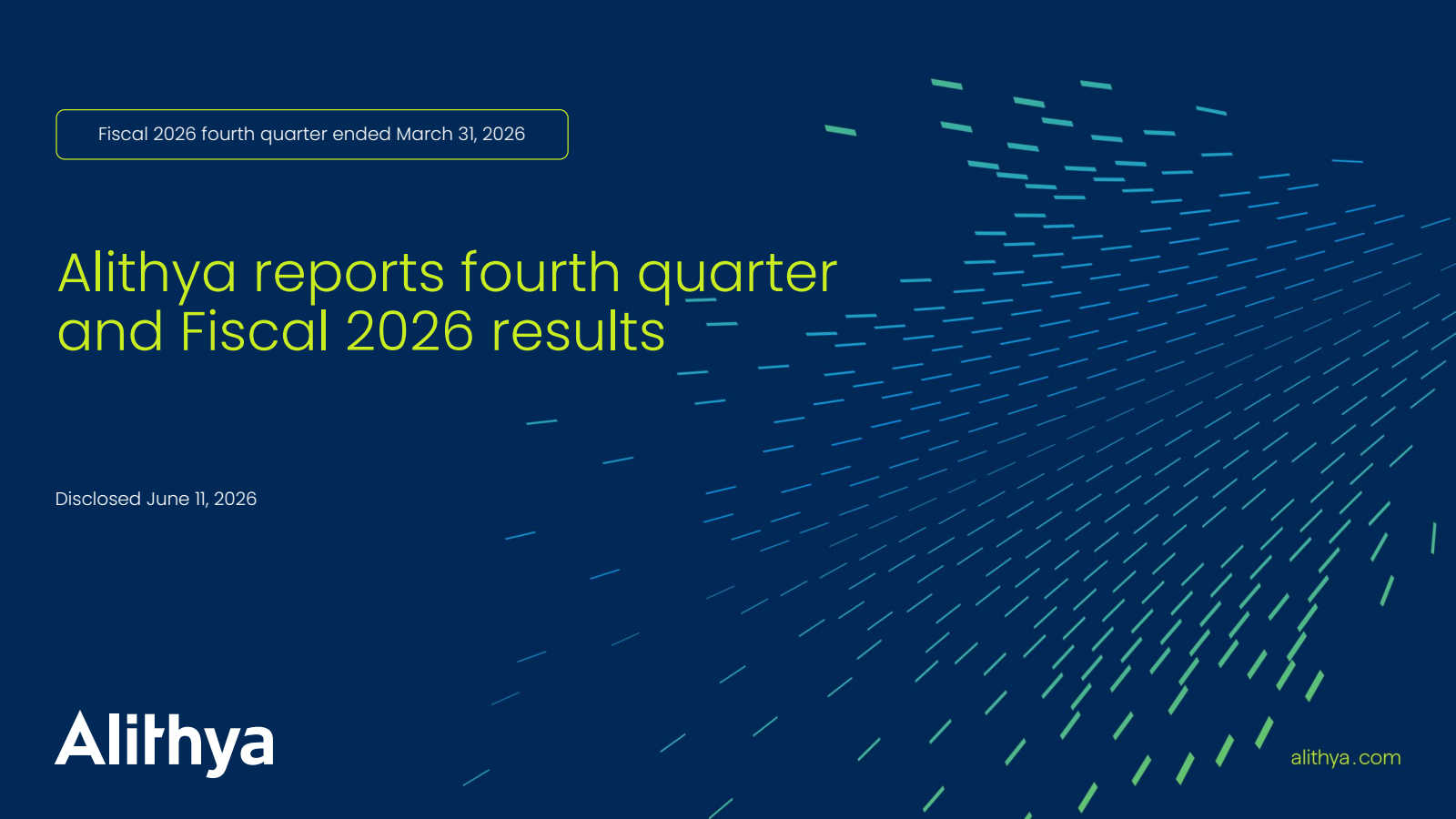 Fiscal 2026 fourth quarter ended March 31, 2026

Alithya reports fourth quarter and Fiscal 2026 results

Disclosed June 11, 2026

Alithya

alithya.com